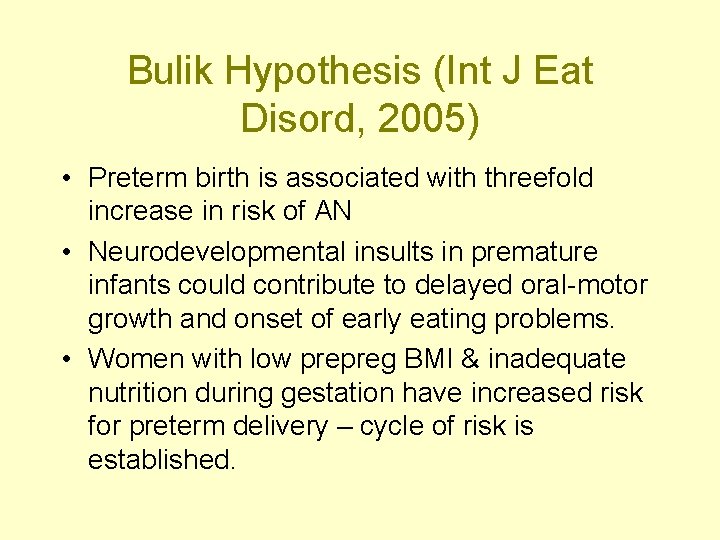 Bulik Hypothesis (Int J Eat Disord, 2005)

• Preterm birth is associated with threefold increase in risk of AN

• Neurodevelopmental insults in premature infants could contribute to delayed oral-motor growth and onset of early eating problems.

• Women with low prepreg BMI & inadequate nutrition during gestation have increased risk for preterm delivery – cycle of risk is established.